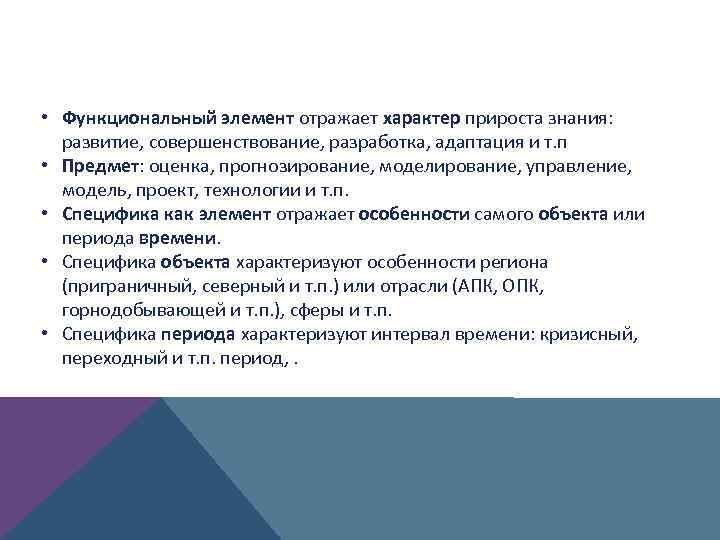 • Функциональный элемент отражает характер прироста знания: развитие, совершенствование, разработка, адаптация и т.п
• Предмет: оценка, прогнозирование, моделирование, управление, модель, проект, технологии и т.п.
• Специфика как элемент отражает особенности самого объекта или периода времени.
• Специфика объекта характеризуют особенности региона (приграничный, северный и т.п.) или отрасли (АПК, ОПК, горнодобывающей и т.п.), сферы и т.п.
• Специфика периода характеризуют интервал времени: кризисный, переходный и т.п. период, .